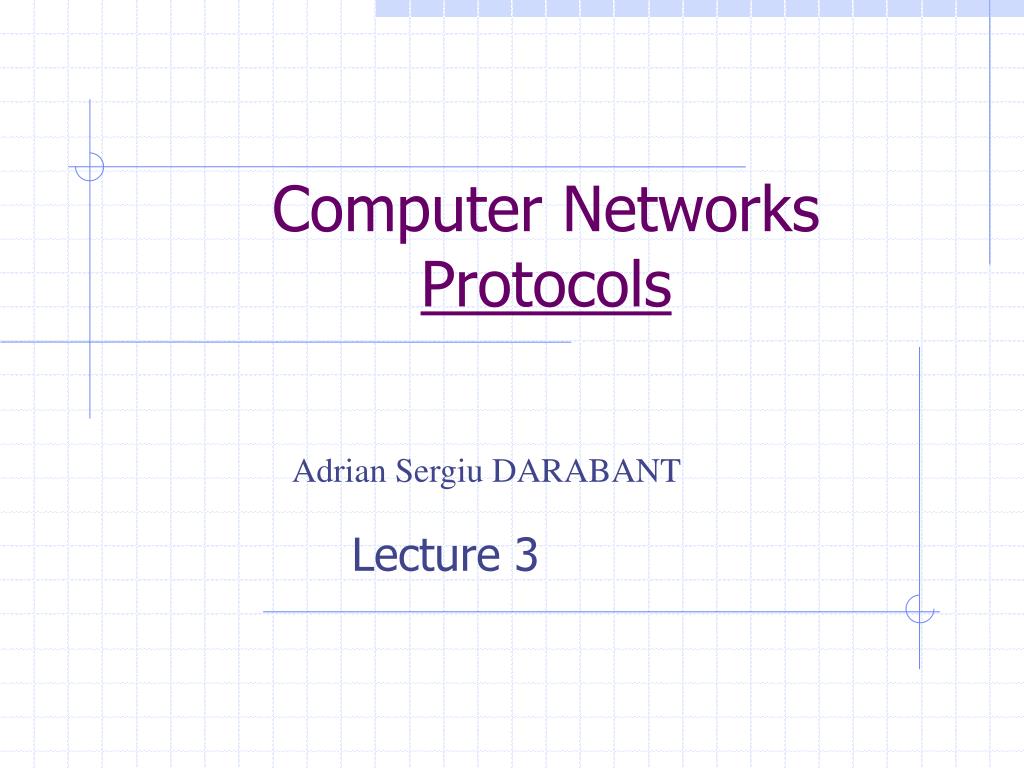 Computer Networks
Protocols

Adrian Sergiu DARABANT

Lecture 3